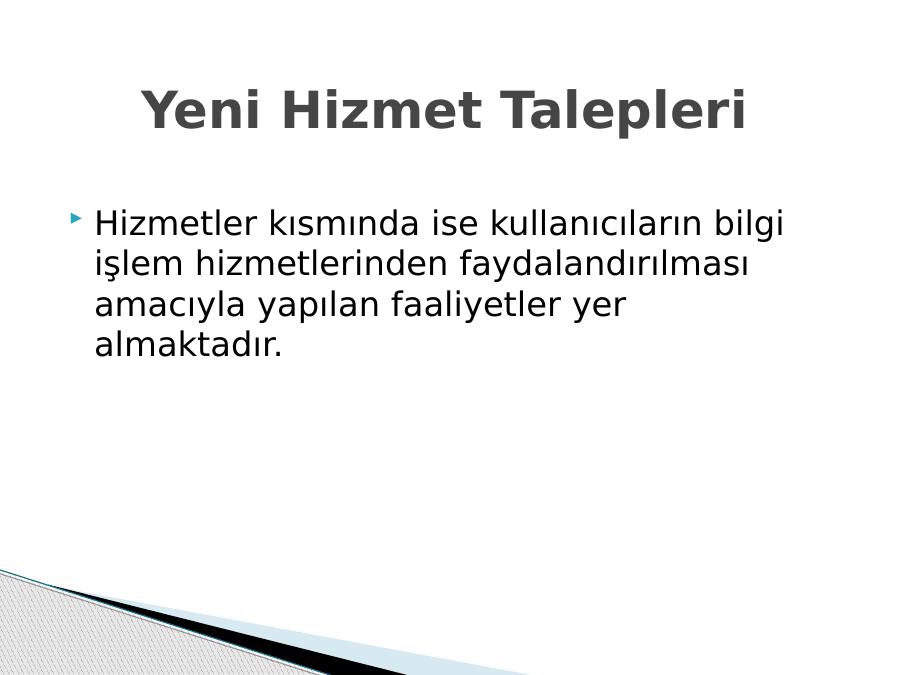 Yeni Hizmet Talepleri

Hizmetler kısmında ise kullanıcıların bilgi işlem hizmetlerinden faydalandırılması amacıyla yapılan faaliyetler yer almaktadır.